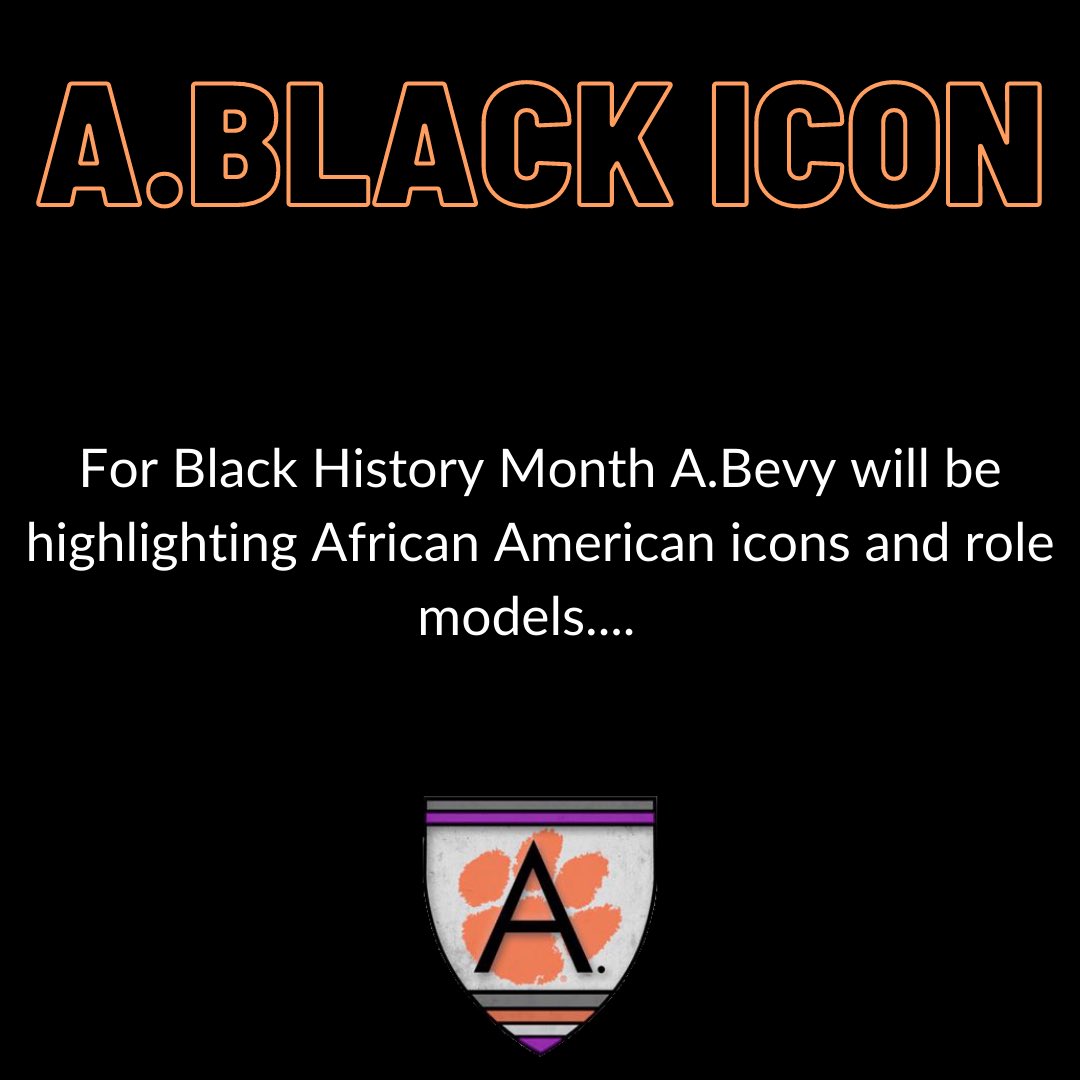 A.BLACK ICON

For Black History Month A.Bevy will be highlighting African American icons and role models....

A.